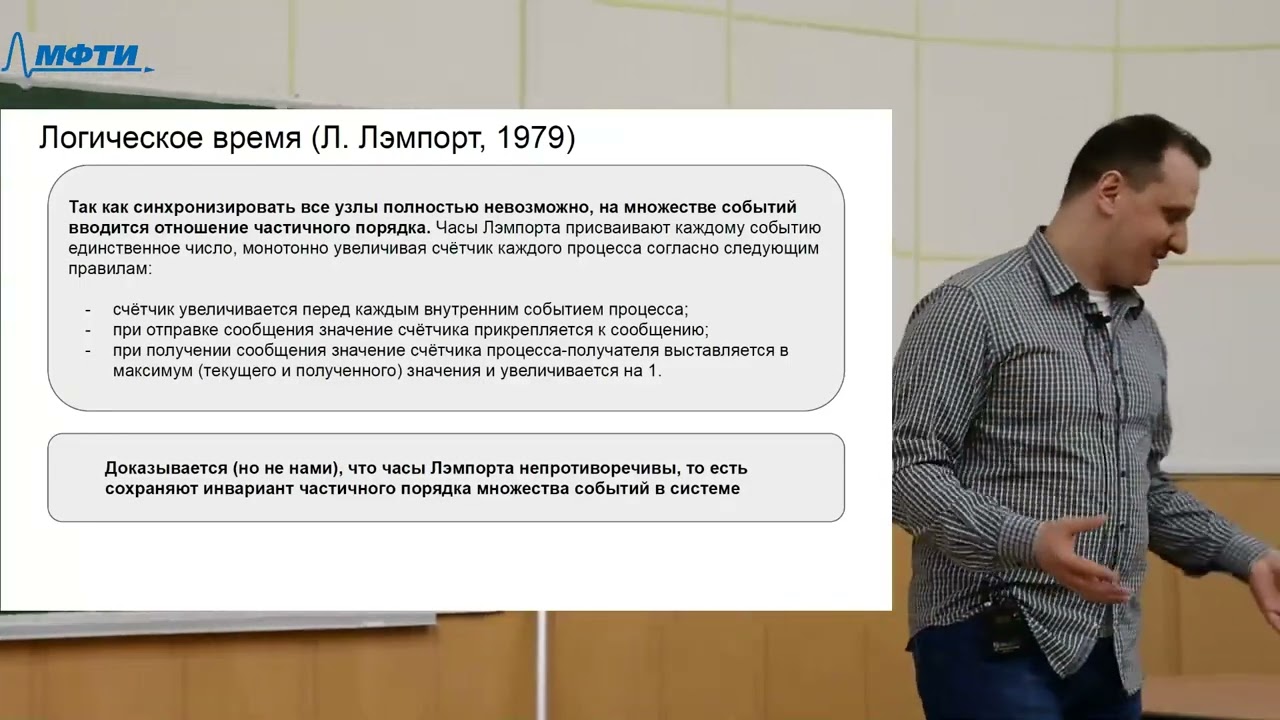 МФТИ

Логическое время (Л. Лэмпорт, 1979)

Так как синхронизировать все узлы полностью невозможно, на множестве событий вводится отношение частичного порядка. Часы Лэмпорта присваивают каждому событию единственное число, монотонно увеличивая счётчик каждого процесса согласно следующим правилам:

- счётчик увеличивается перед каждым внутренним событием процесса;
- при отправке сообщения значение счётчика прикрепляется к сообщению;
- при получении сообщения значение счётчика процесса-получателя выставляется в максимум (текущего и полученного) значения и увеличивается на 1.

Доказывается (но не нами), что часы Лэмпорта непротиворечивы, то есть сохраняют инвариант частичного порядка множества событий в системе